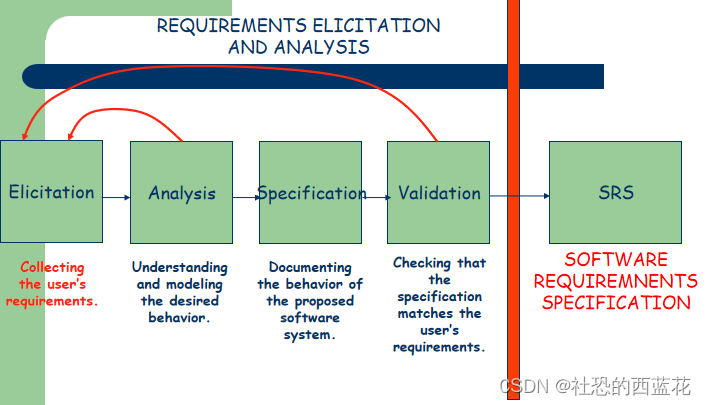 REQUIREMENTS ELICITATION AND ANALYSIS

Elicitation

Analysis

Specification

Validation

SRS

Collecting the user's requirements.

Understanding and modeling the desired behavior.

Documenting the behavior of the proposed software system.

Checking that the specification matches the user's requirements.

SOFTWARE REQUIREMNENTS SPECIFICATION

CSDN @社恐的西蓝花